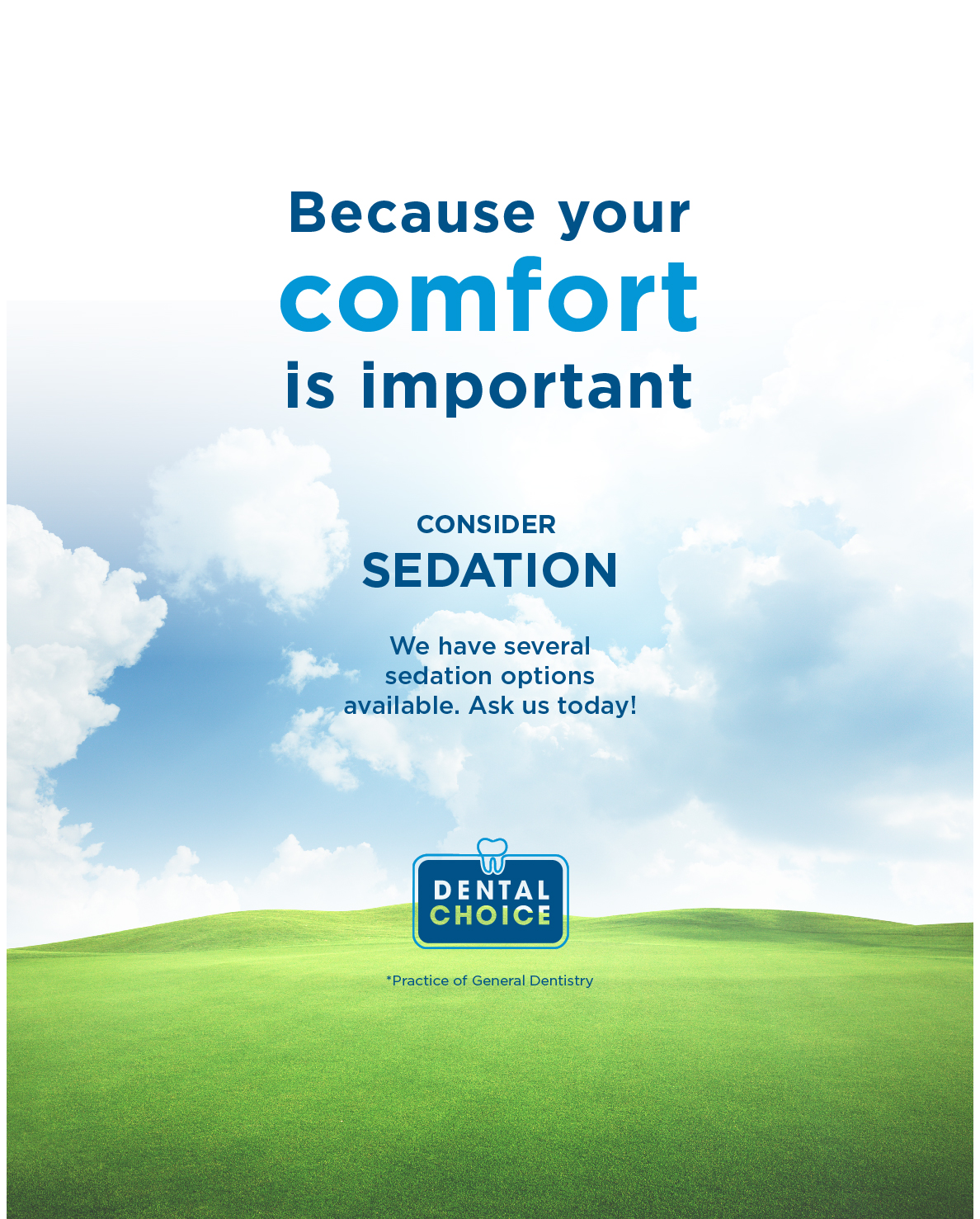 Because your
comfort
is important

CONSIDER
SEDATION

We have several sedation options available. Ask us today!

DENTAL
CHOICE

*Practice of General Dentistry